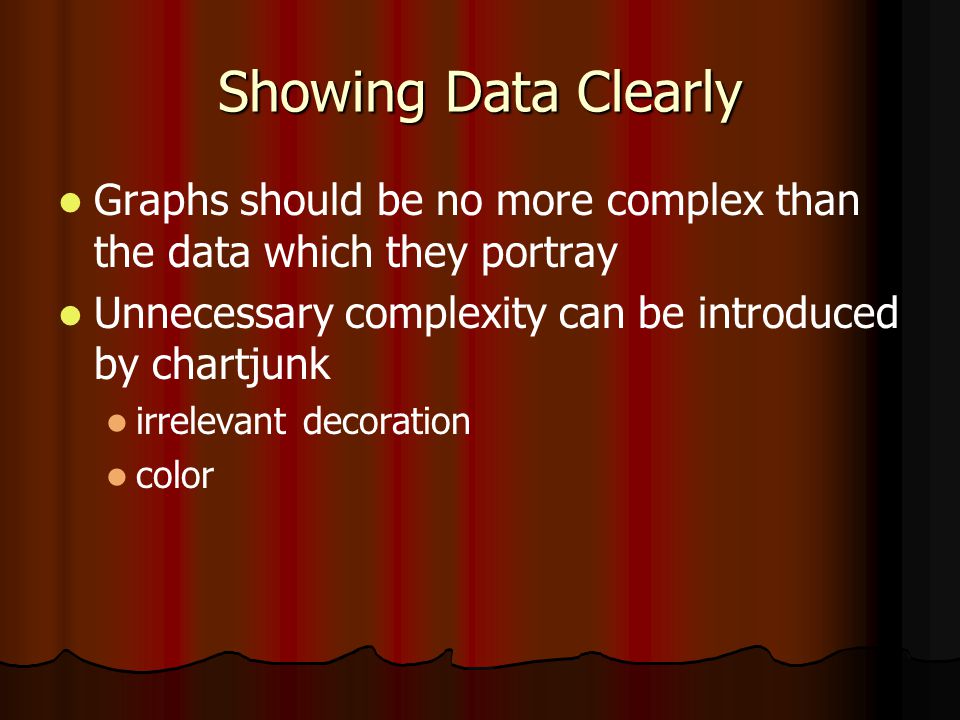 Showing Data Clearly

- Graphs should be no more complex than the data which they portray
- Unnecessary complexity can be introduced by chartjunk
  - irrelevant decoration
  - color